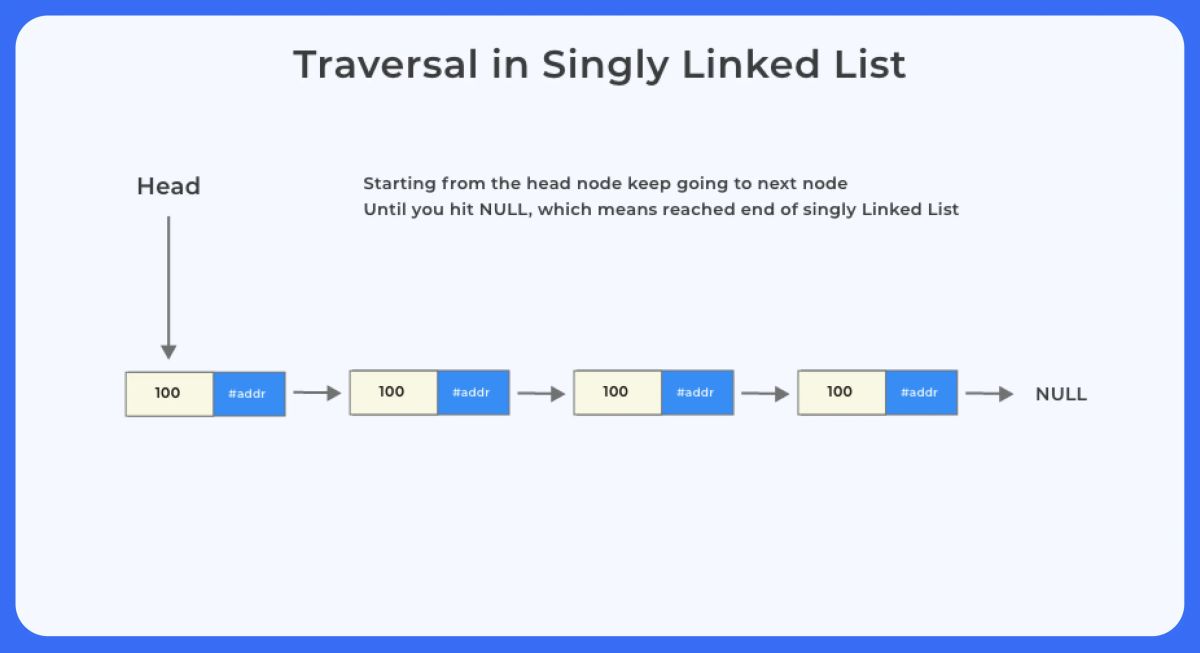 Traversal in Singly Linked List

Head

Starting from the head node keep going to next node
Until you hit NULL, which means reached end of singly Linked List

100 #addr

100 #addr

100 #addr

100 #addr

NULL